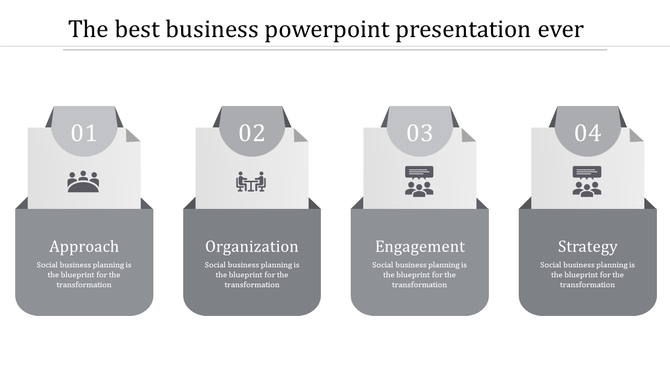 The best business powerpoint presentation ever

01

Approach

Social business planning is the blueprint for the transformation

02

Organization

Social business planning is the blueprint for the transformation

03

Engagement

Social business planning is the blueprint for the transformation

04

Strategy

Social business planning is the blueprint for the transformation